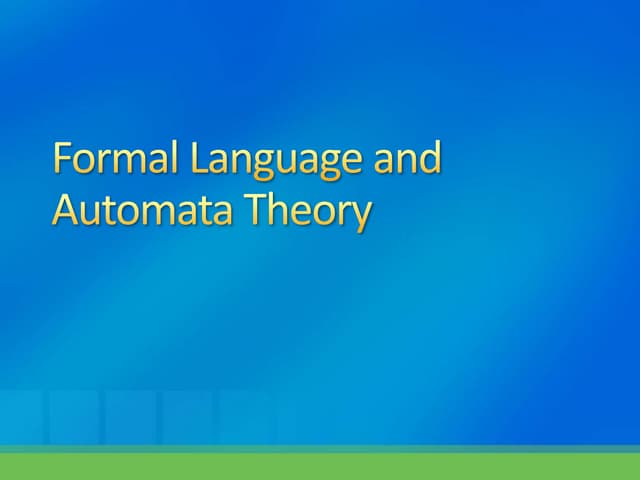 Formal Language and Automata Theory